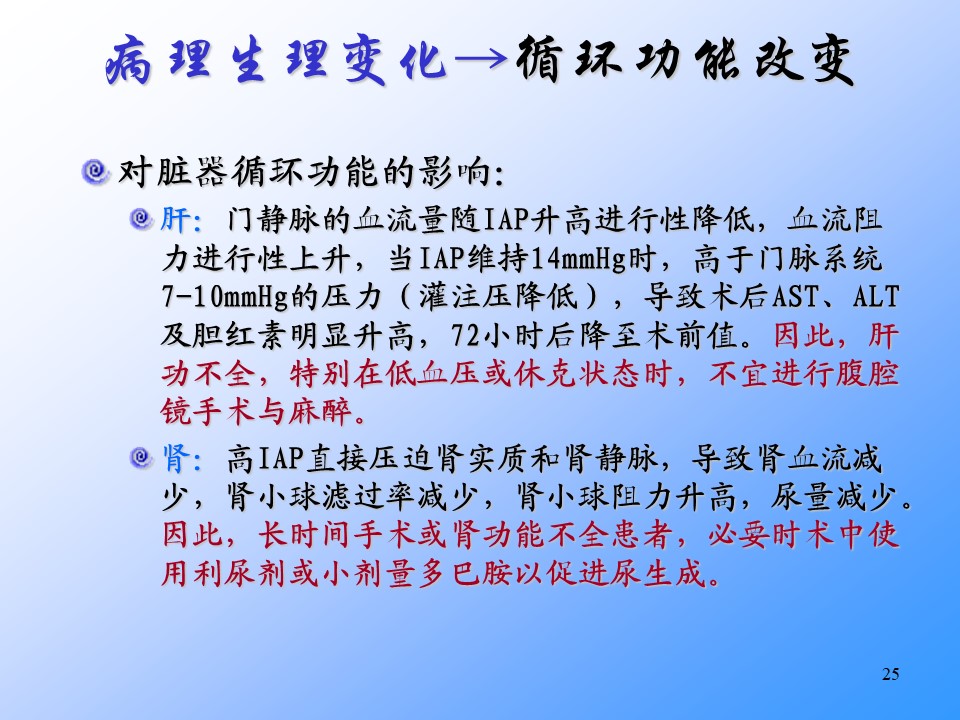 病理生理变化→循环功能改变

对脏器循环功能的影响:

肝: 门静脉的血流量随IAP升高进行性降低，血流阻力进行性上升，当IAP维持14mmHg时，高于门脉系统7-10mmHg的压力（灌注压降低），导致术后AST、ALT及胆红素明显升高，72小时后降至术前值。因此，肝功不全，特别在低血压或休克状态时，不宜进行腹腔镜手术与麻醉。

肾: 高IAP直接压迫肾实质和肾静脉，导致肾血流减少，肾小球滤过率减少，肾小球阻力升高，尿量减少。因此，长时间手术或肾功能不全患者，必要时术中使用利尿剂或小剂量多巴胺以促进尿生成。

25